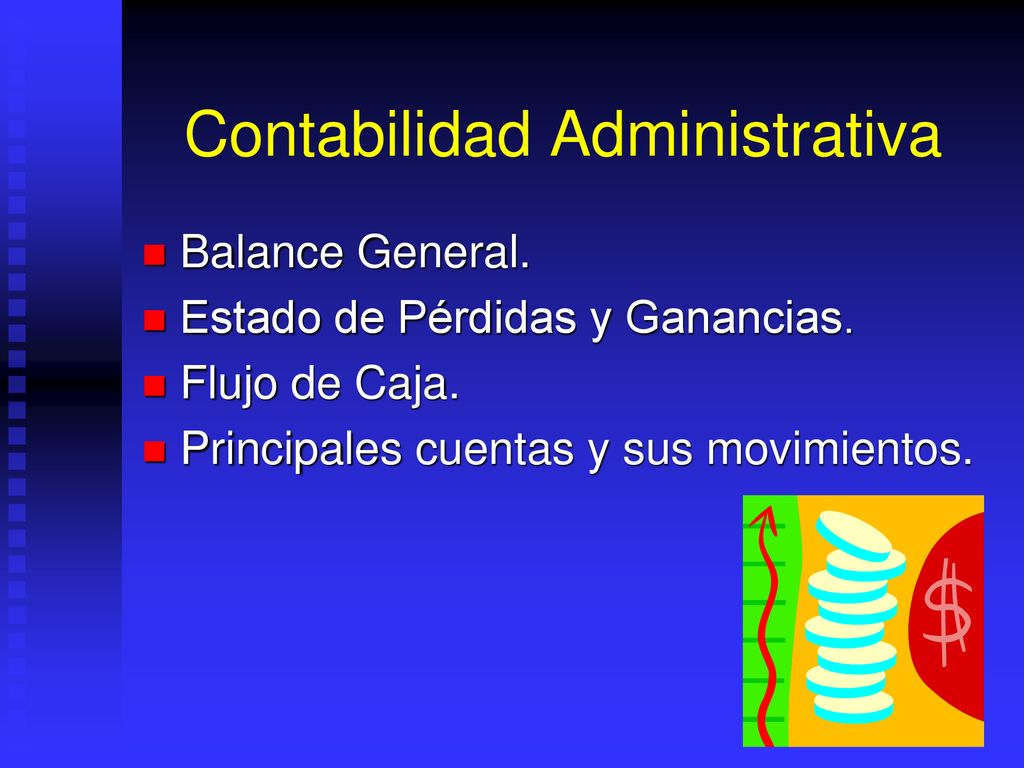 Contabilidad Administrativa

Balance General.
Estado de Pérdidas y Ganancias.
Flujo de Caja.
Principales cuentas y sus movimientos.

$